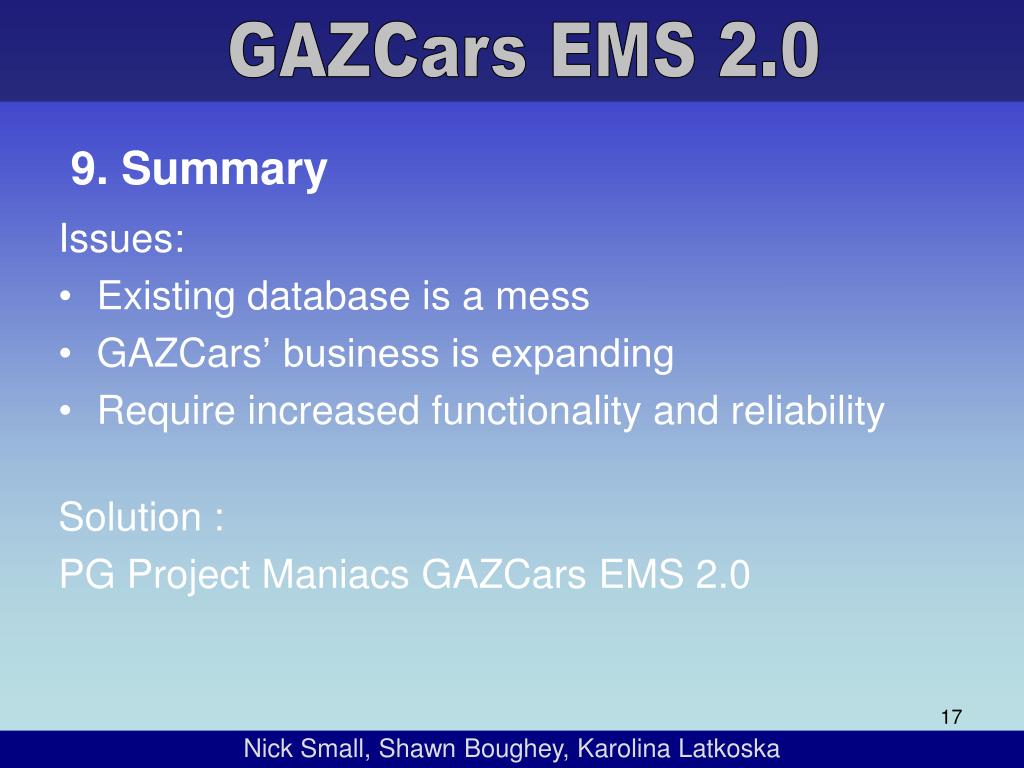 GAZCars EMS 2.0

9. Summary

Issues:
• Existing database is a mess
• GAZCars’ business is expanding
• Require increased functionality and reliability

Solution :
PG Project Maniacs GAZCars EMS 2.0

17

Nick Small, Shawn Boughey, Karolina Latkoska